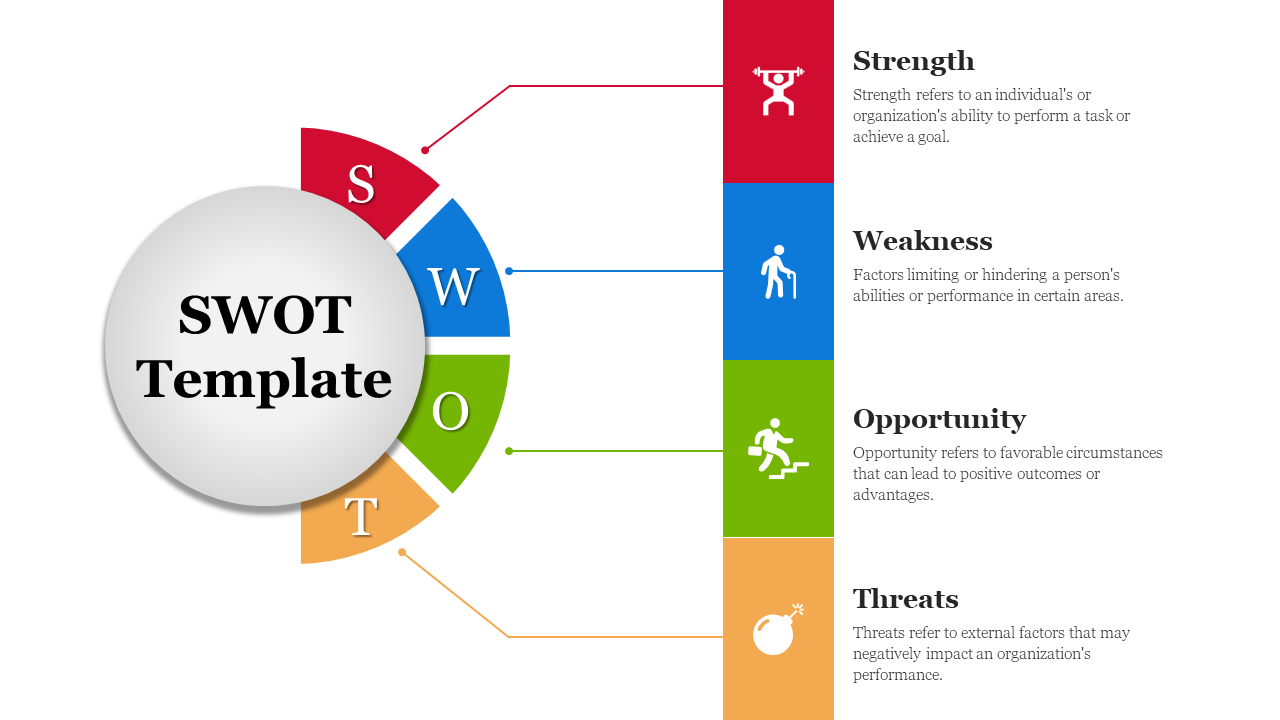 SWOT Template

S

W

O

T

Strength

Strength refers to an individual's or organization's ability to perform a task or achieve a goal.

Weakness

Factors limiting or hindering a person's abilities or performance in certain areas.

Opportunity

Opportunity refers to favorable circumstances that can lead to positive outcomes or advantages.

Threats

Threats refer to external factors that may negatively impact an organization's performance.